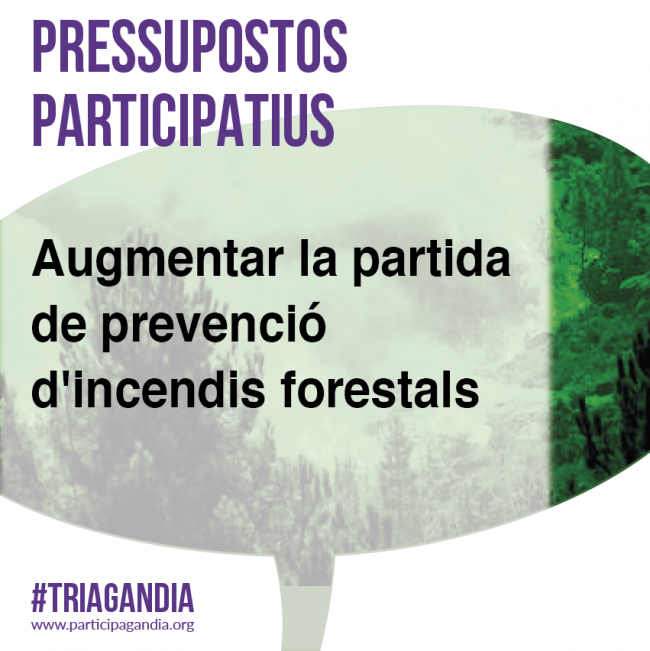 PRESSUPOSTOS PARTICIPATIUS

Augmentar la partida de prevenció d'incendis forestals

#TRIAGANDIA
www.participagandia.org